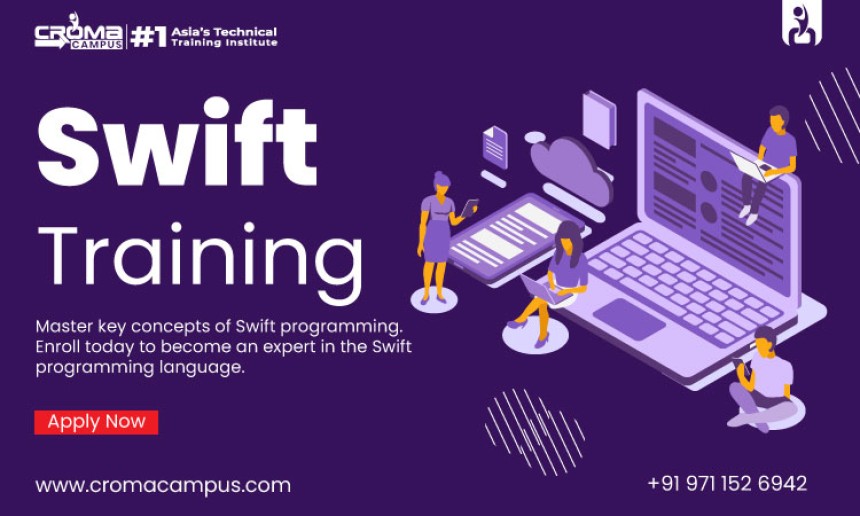 CROMA CAMPUS #1 Asia's Technical Training Institute

Swift

Training

Master key concepts of Swift programming. Enroll today to become an expert in the Swift programming language.

Apply Now

www.cromacampus.com

+91 971 152 6942